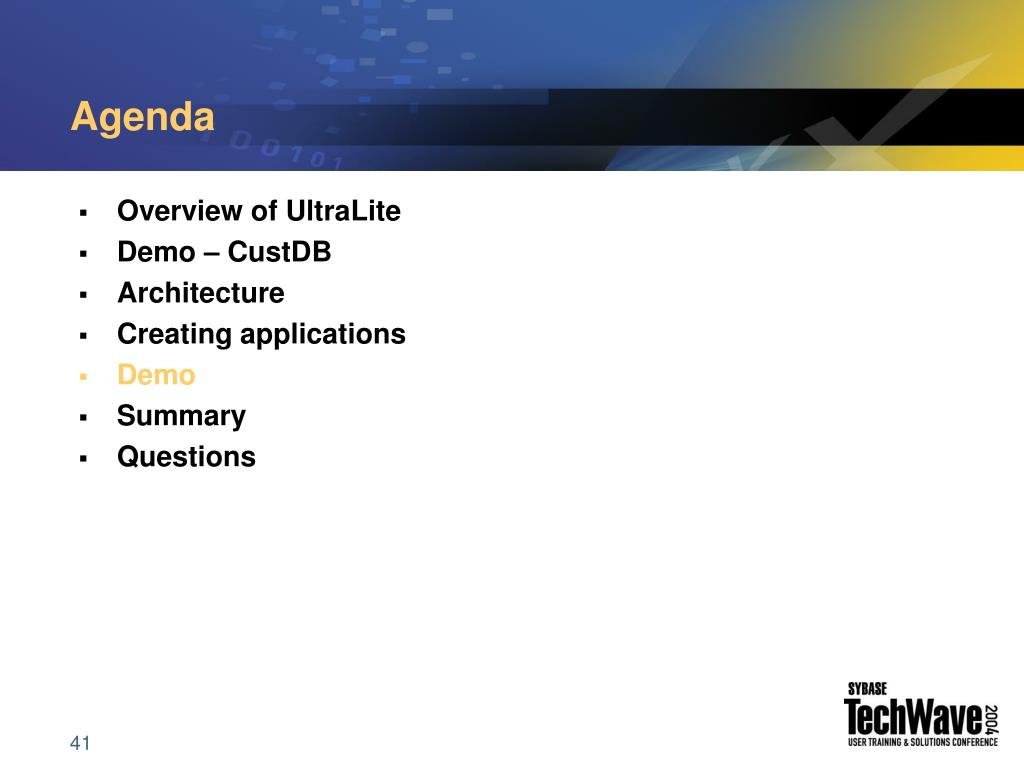 Agenda

▪ Overview of UltraLite
▪ Demo – CustDB
▪ Architecture
▪ Creating applications
▪ Demo
▪ Summary
▪ Questions

41

SYBASE
TechWave 2004
USER TRAINING & SOLUTIONS CONFERENCE